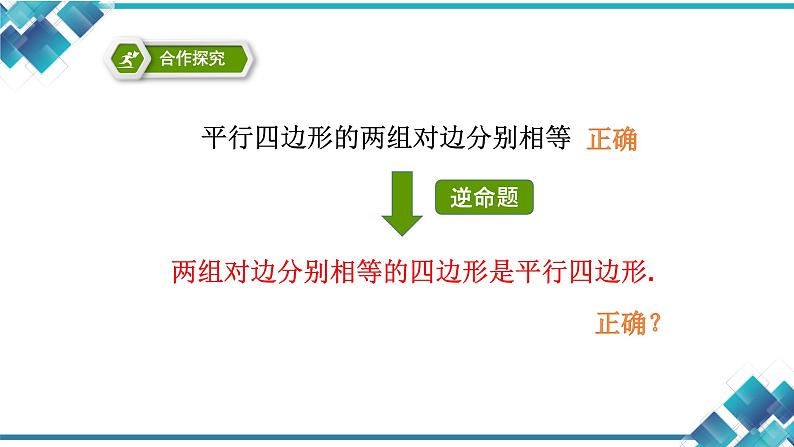 合作探究

平行四边形的两组对边分别相等 正确

逆命题

两组对边分别相等的四边形是平行四边形.

正确?